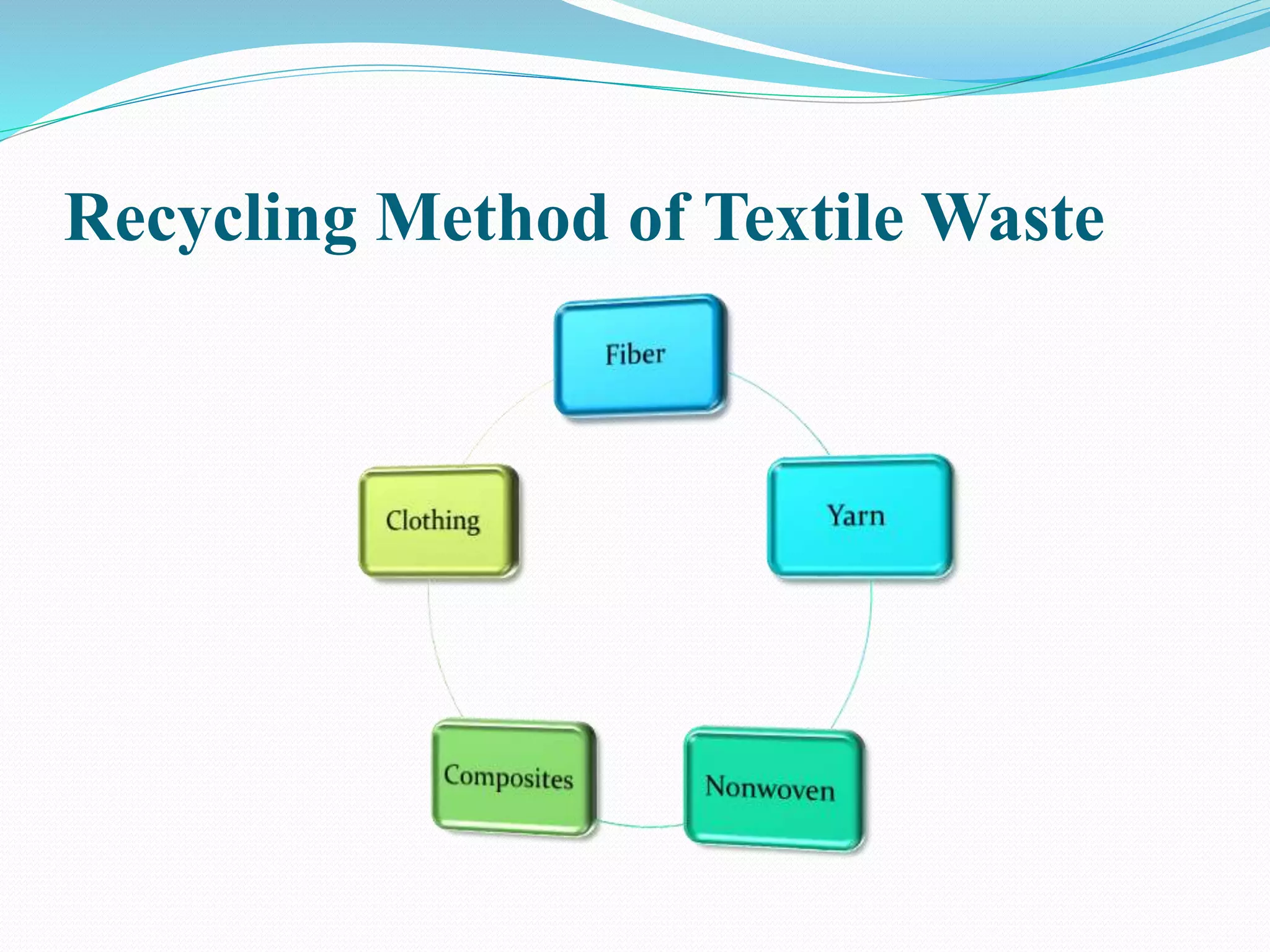 Recycling Method of Textile Waste

Fiber

Yarn

Nonwoven

Composites

Clothing